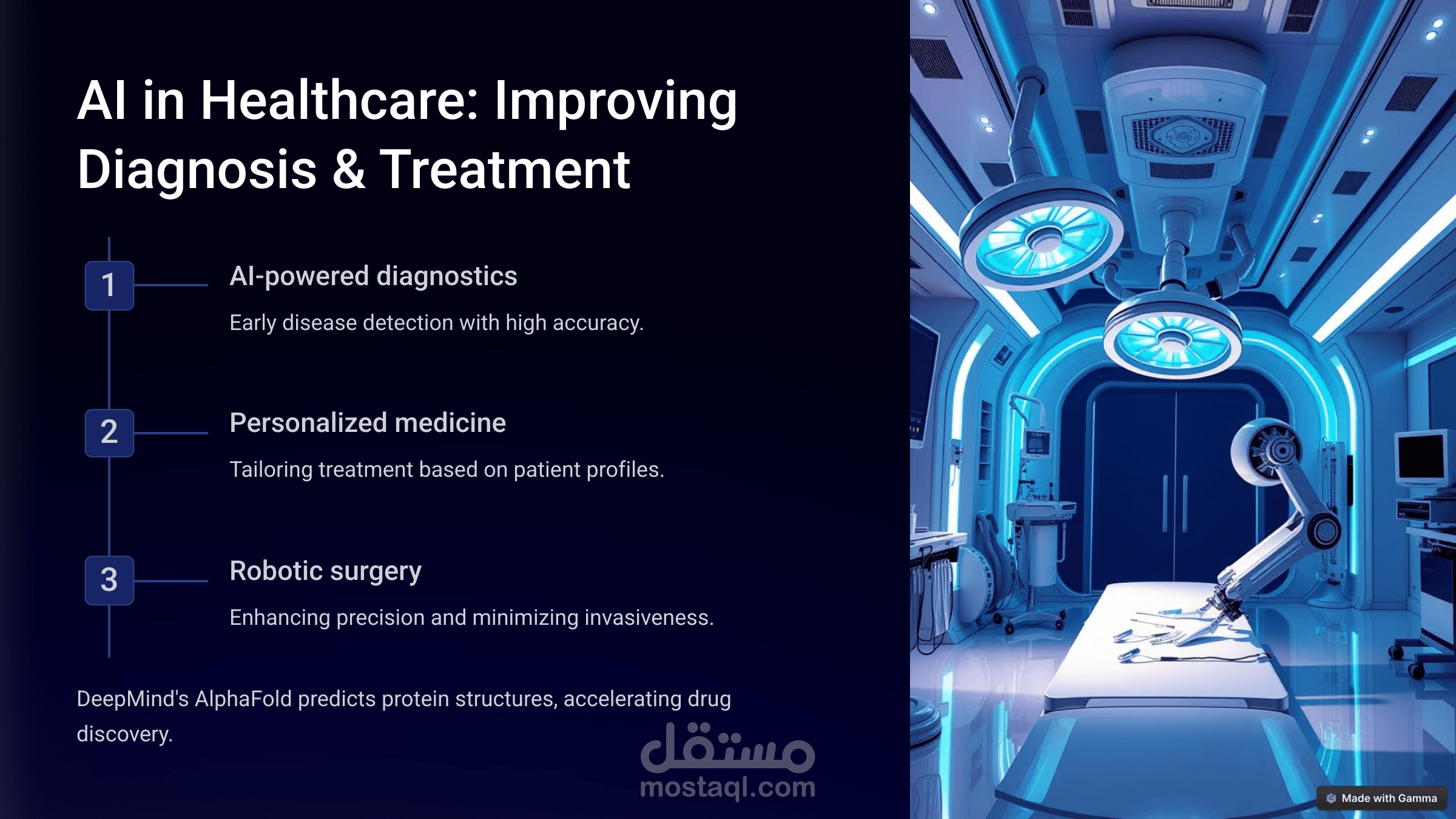 AI in Healthcare: Improving Diagnosis & Treatment

1
AI-powered diagnostics
Early disease detection with high accuracy.

2
Personalized medicine
Tailoring treatment based on patient profiles.

3
Robotic surgery
Enhancing precision and minimizing invasiveness.

DeepMind's AlphaFold predicts protein structures, accelerating drug discovery.

مستقل
mostaql.com

Made with Gamma